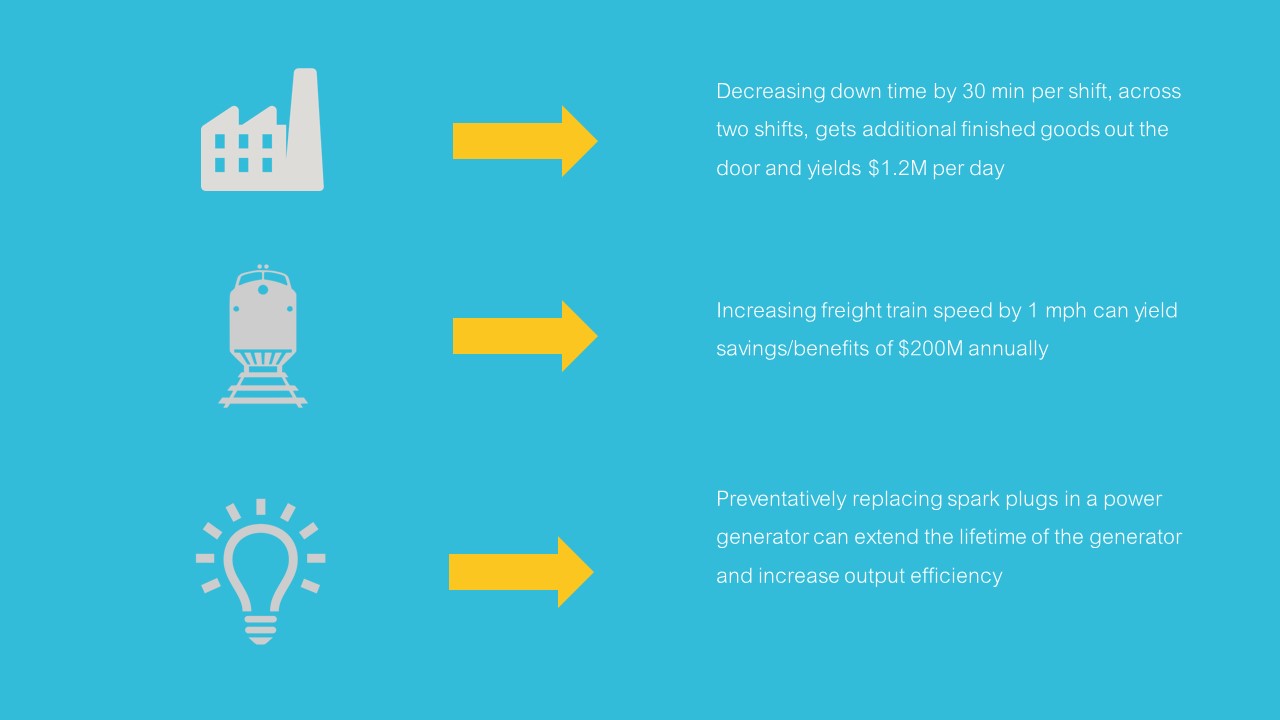 Decreasing down time by 30 min per shift, across two shifts, gets additional finished goods out the door and yields \$1.2M per day

Increasing freight train speed by 1 mph can yield savings/benefits of \$200M annually

Preventatively replacing spark plugs in a power generator can extend the lifetime of the generator and increase output efficiency